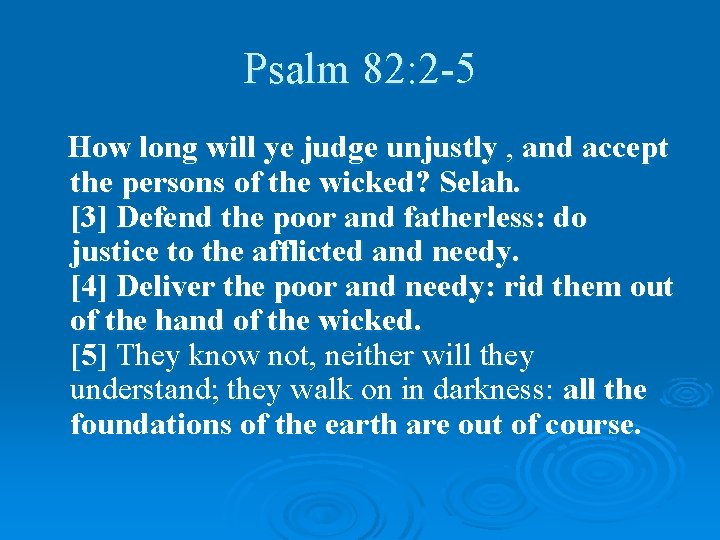 Psalm 82:2-5

How long will ye judge unjustly , and accept the persons of the wicked? Selah.
[3] Defend the poor and fatherless: do justice to the afflicted and needy.
[4] Deliver the poor and needy: rid them out of the hand of the wicked.
[5] They know not, neither will they understand; they walk on in darkness: all the foundations of the earth are out of course.